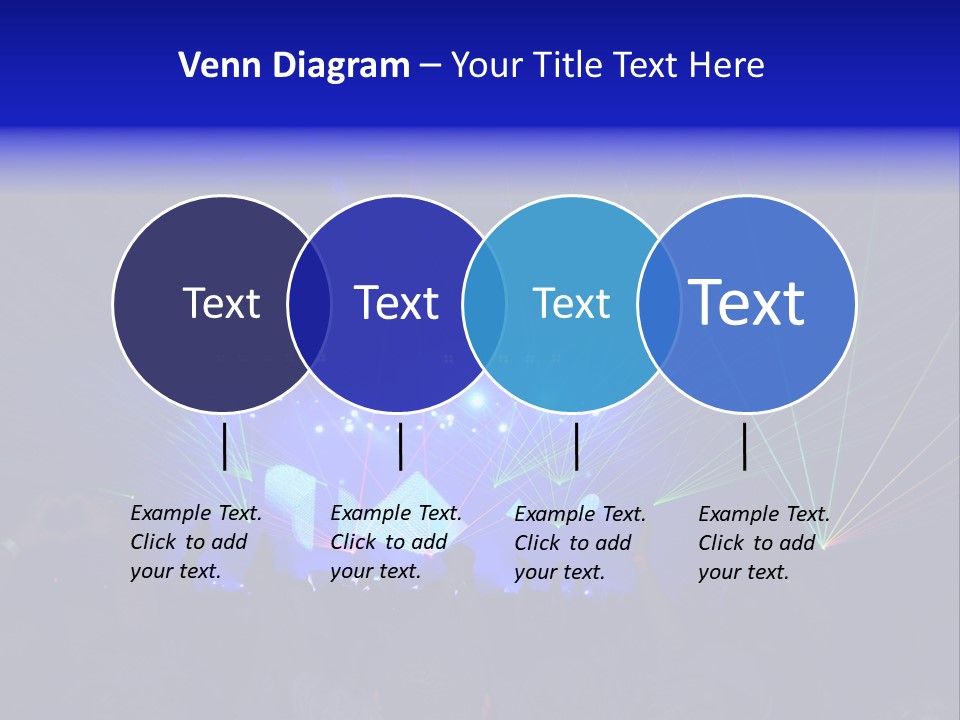 Venn Diagram – Your Title Text Here

Text

Text

Text

Text

Example Text. Click to add your text.

Example Text. Click to add your text.

Example Text. Click to add your text.

Example Text. Click to add your text.